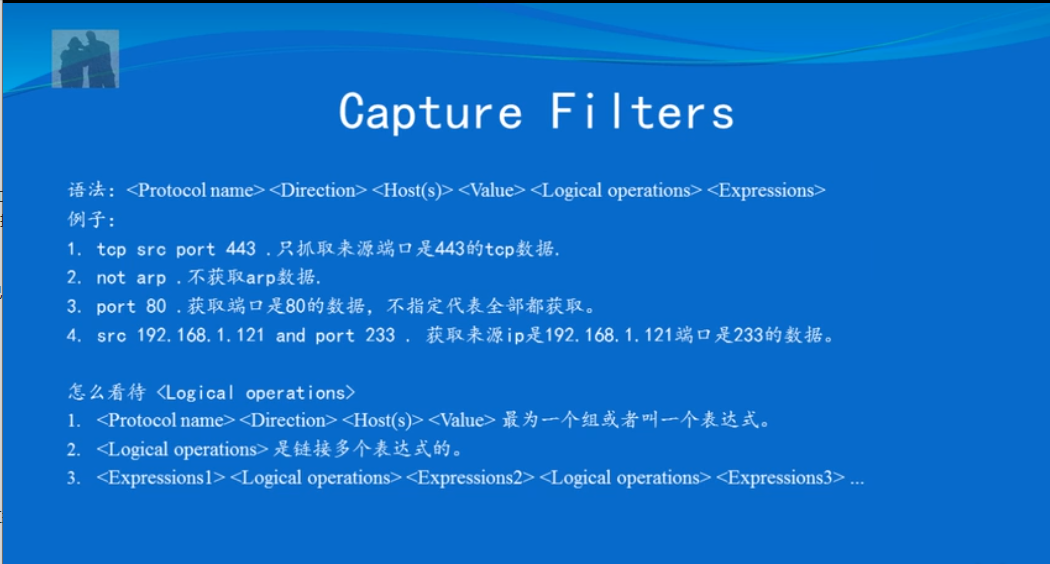 Capture Filters

语法：<Protocol name> <Direction> <Host(s)> <Value> <Logical operations> <Expressions>
例子：
1. tcp src port 443 .只抓取来源端口是443的tcp数据.
2. not arp .不获取arp数据.
3. port 80 .获取端口是80的数据，不指定代表全部都获取。
4. src 192.168.1.121 and port 233 . 获取来源ip是192.168.1.121端口是233的数据。

怎么看待 <Logical operations>
1. <Protocol name> <Direction> <Host(s)> <Value> 最为一个组或者叫一个表达式。
2. <Logical operations> 是链接多个表达式的。
3. <Expressions1> <Logical operations> <Expressions2> <Logical operations> <Expressions3> ...